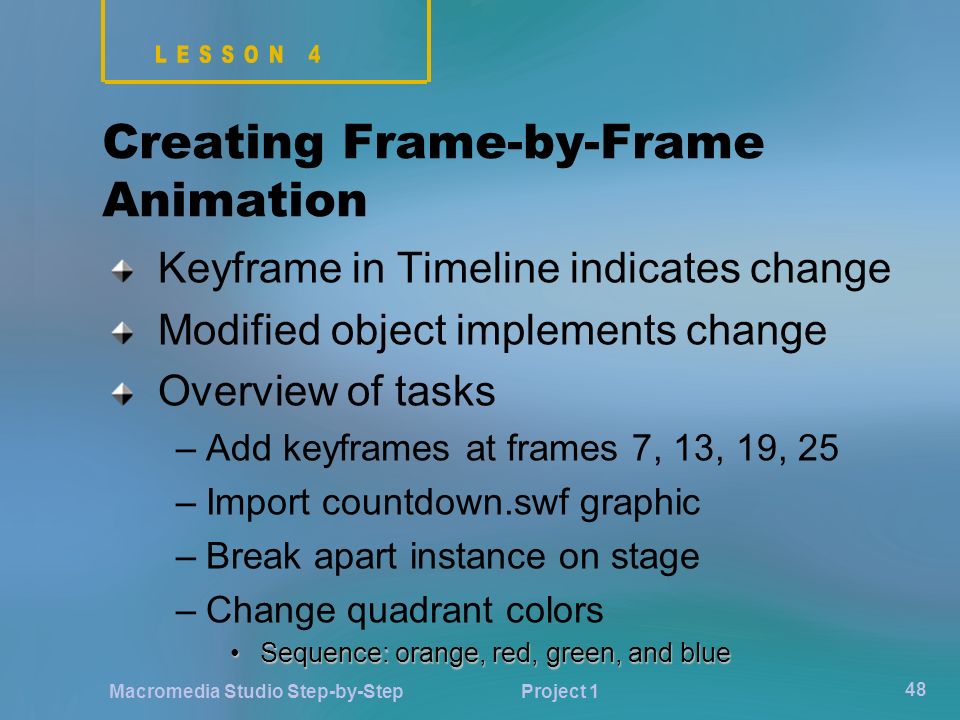 LESSON 4

Creating Frame-by-Frame Animation

Keyframe in Timeline indicates change

Modified object implements change

Overview of tasks

– Add keyframes at frames 7, 13, 19, 25

– Import countdown.swf graphic

– Break apart instance on stage

– Change quadrant colors

• Sequence: orange, red, green, and blue

Macromedia Studio Step-by-Step Project 1 48